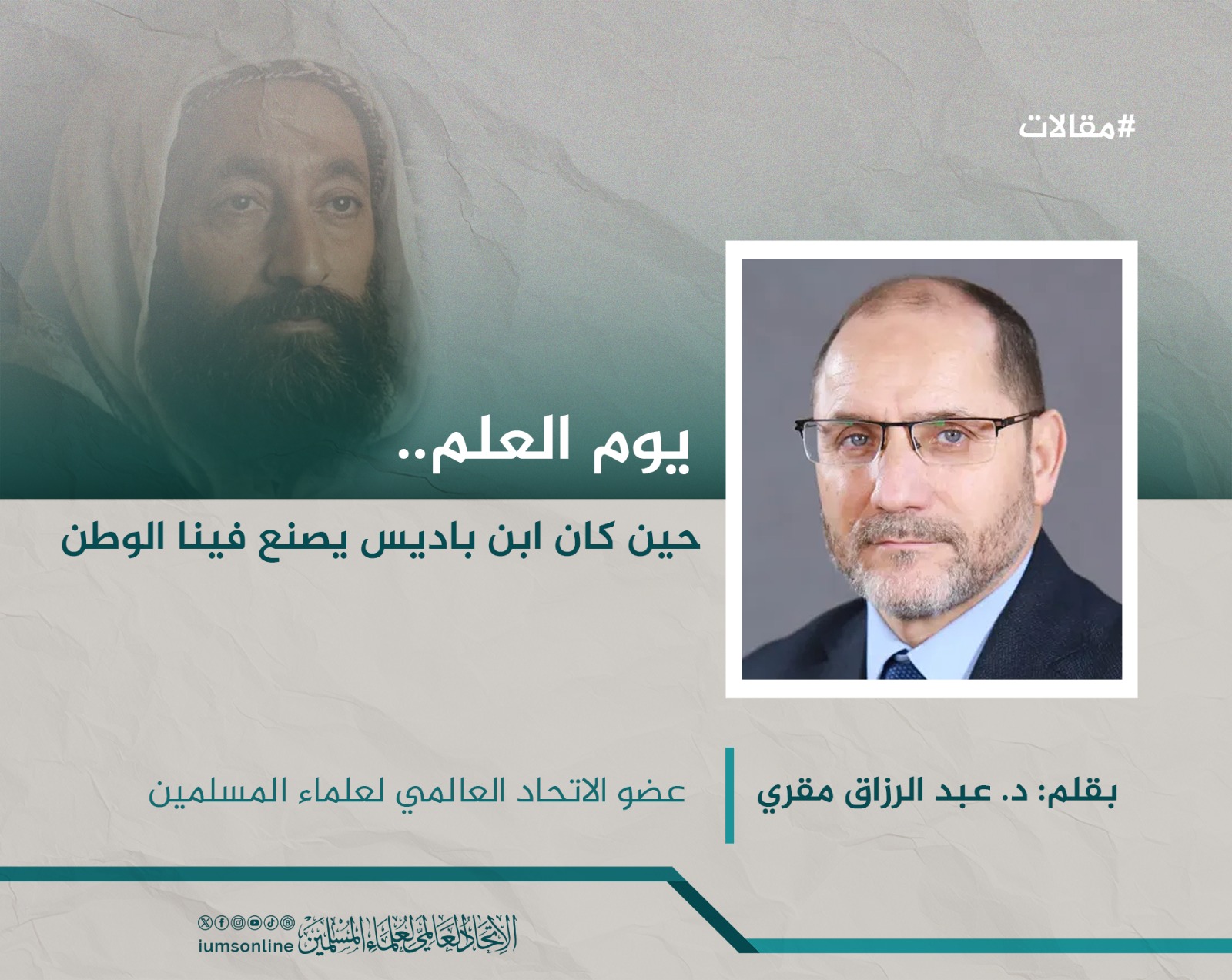 #مقالات

يوم العلم..

حين كان ابن باديس يصنع فينا الوطن

بقلم: د. عبد الرزاق مقري

عضو الاتحاد العالمي لعلماء المسلمين

الاتحاد العالمي لعلماء المسلمين
iumsonline